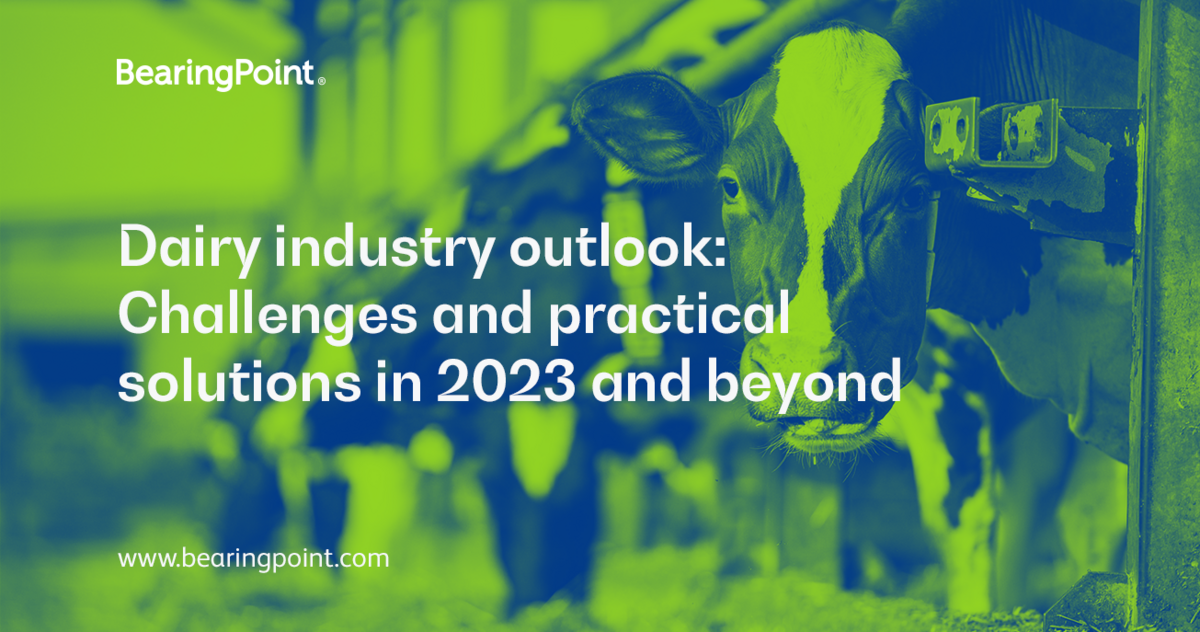 BearingPoint®

Dairy industry outlook: Challenges and practical solutions in 2023 and beyond

www.bearingpoint.com